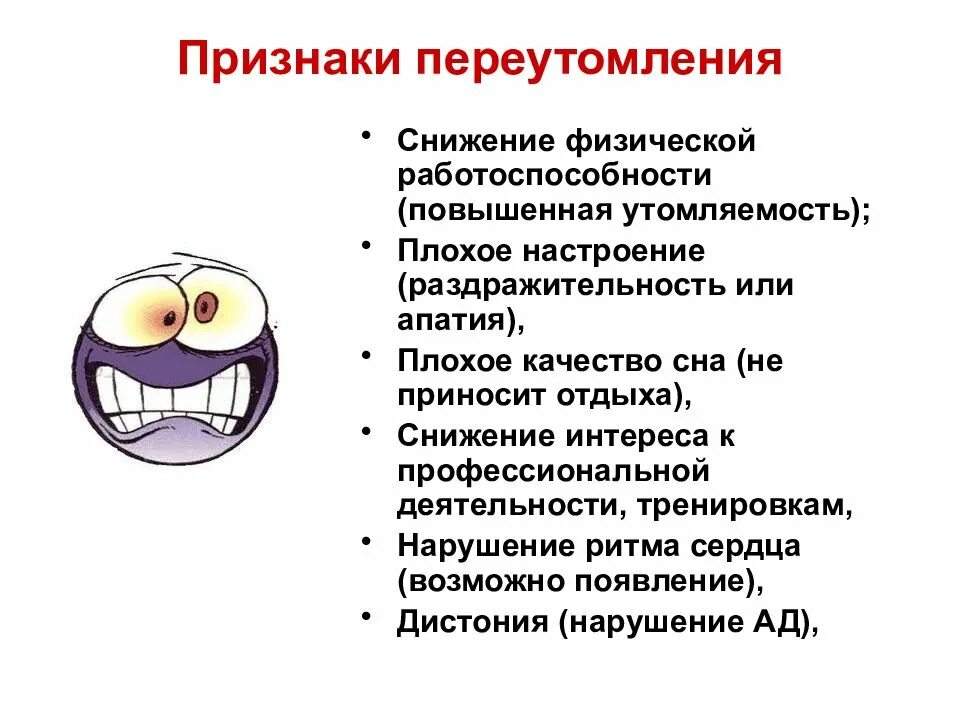 Признаки переутомления

• Снижение физической работоспособности (повышенная утомляемость);
• Плохое настроение (раздражительность или апатия),
• Плохое качество сна (не приносит отдыха),
• Снижение интереса к профессиональной деятельности, тренировкам,
• Нарушение ритма сердца (возможно появление),
• Дистония (нарушение АД),